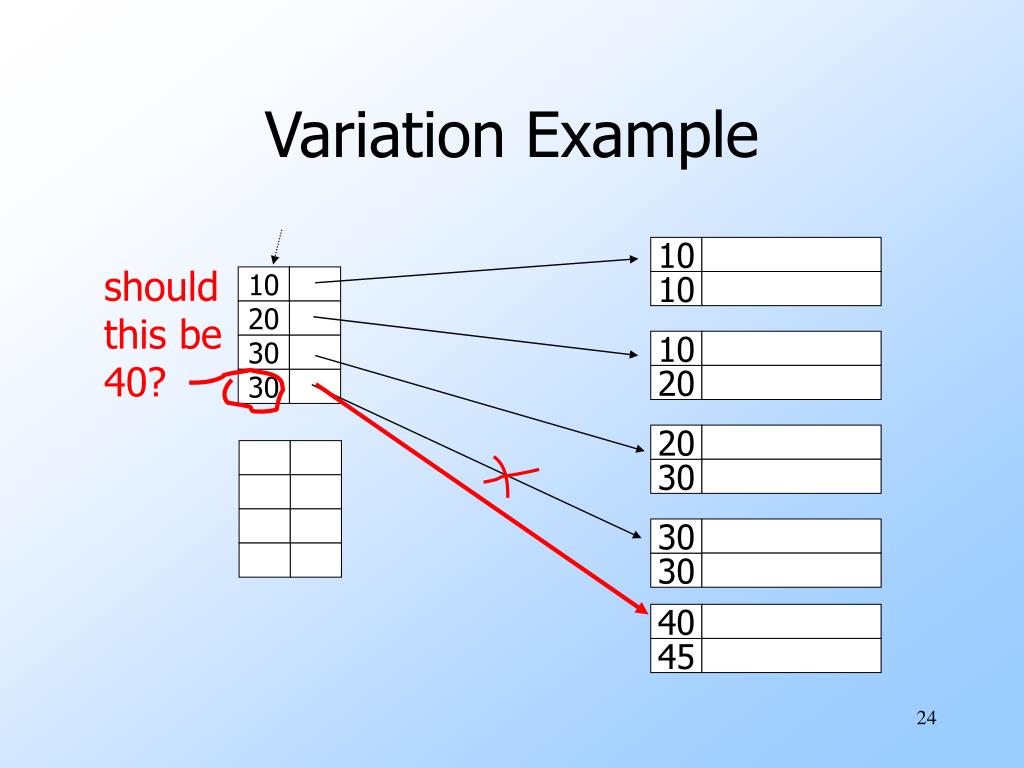 Variation Example

should this be 40?

10
20
30
30

10
10

10
20

20
30

30
30

40
45

24